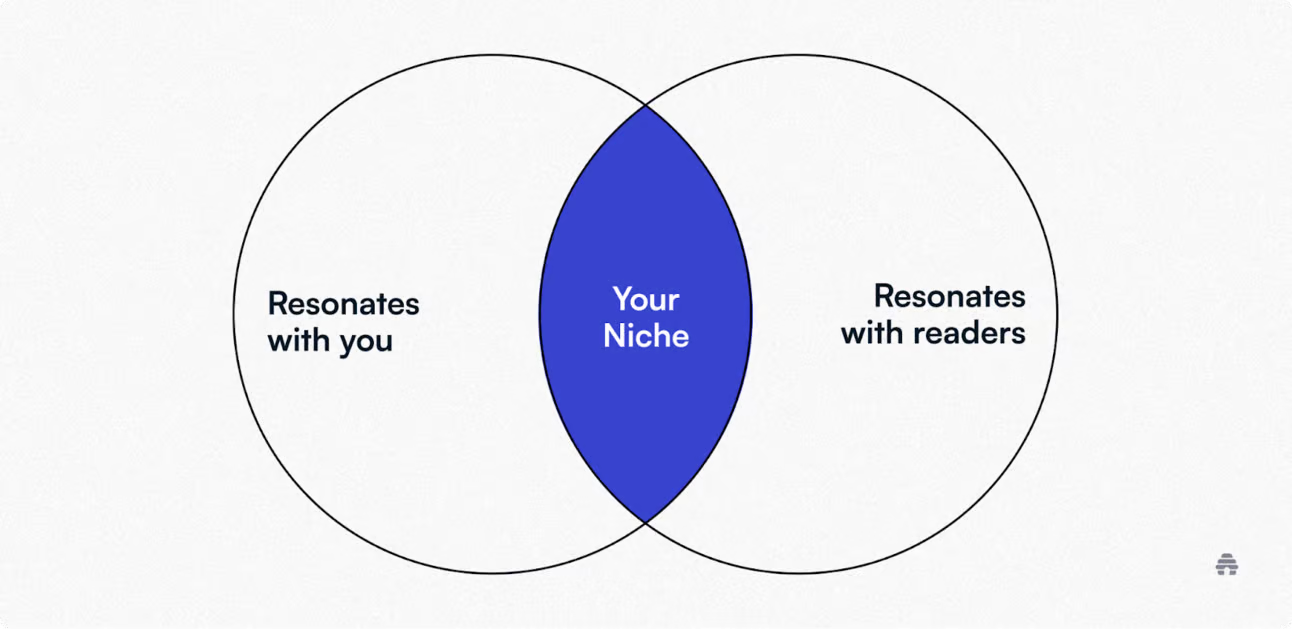 Resonates with you

Your Niche

Resonates with readers